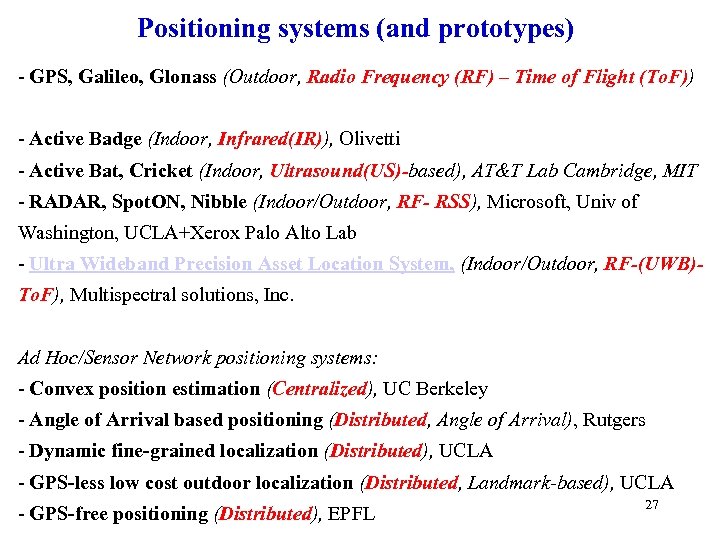 Positioning systems (and prototypes)

- GPS, Galileo, Glonass (Outdoor, Radio Frequency (RF) – Time of Flight (ToF))

- Active Badge (Indoor, Infrared(IR)), Olivetti
- Active Bat, Cricket (Indoor, Ultrasound(US)-based), AT&T Lab Cambridge, MIT
- RADAR, SpotON, Nibble (Indoor/Outdoor, RF- RSS), Microsoft, Univ of Washington, UCLA+Xerox Palo Alto Lab
- Ultra Wideband Precision Asset Location System, (Indoor/Outdoor, RF-(UWB)-ToF), Multispectral solutions, Inc.

Ad Hoc/Sensor Network positioning systems:
- Convex position estimation (Centralized), UC Berkeley
- Angle of Arrival based positioning (Distributed, Angle of Arrival), Rutgers
- Dynamic fine-grained localization (Distributed), UCLA
- GPS-less low cost outdoor localization (Distributed, Landmark-based), UCLA
- GPS-free positioning (Distributed), EPFL

27